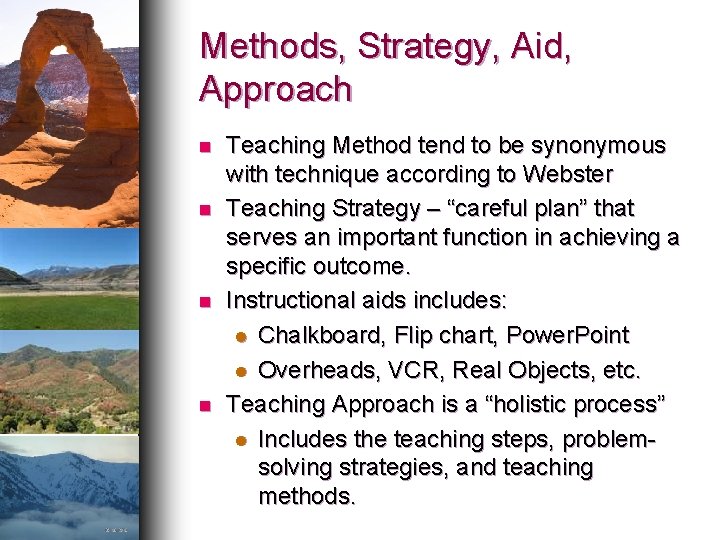 Methods, Strategy, Aid, Approach

- Teaching Method tend to be synonymous with technique according to Webster
- Teaching Strategy – “careful plan” that serves an important function in achieving a specific outcome.
- Instructional aids includes:
  - Chalkboard, Flip chart, PowerPoint
  - Overheads, VCR, Real Objects, etc.
- Teaching Approach is a “holistic process”
  - Includes the teaching steps, problem-solving strategies, and teaching methods.